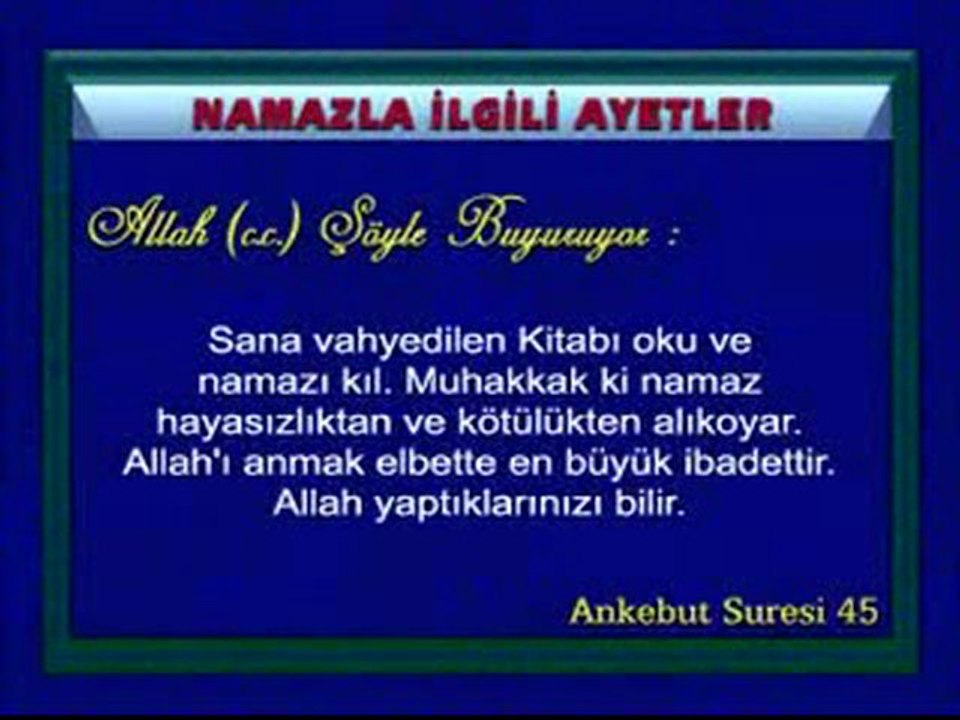 NAMAZLA İLGİLİ AYETLER

Allah (c.c.) Şöyle Buyuruyor :

Sana vahyedilen Kitabı oku ve namazı kıl. Muhakkak ki namaz hayasızlıktan ve kötülükten alıkoyar. Allah'ı anmak elbette en büyük ibadettir. Allah yaptıklarınızı bilir.

Ankebut Suresi 45